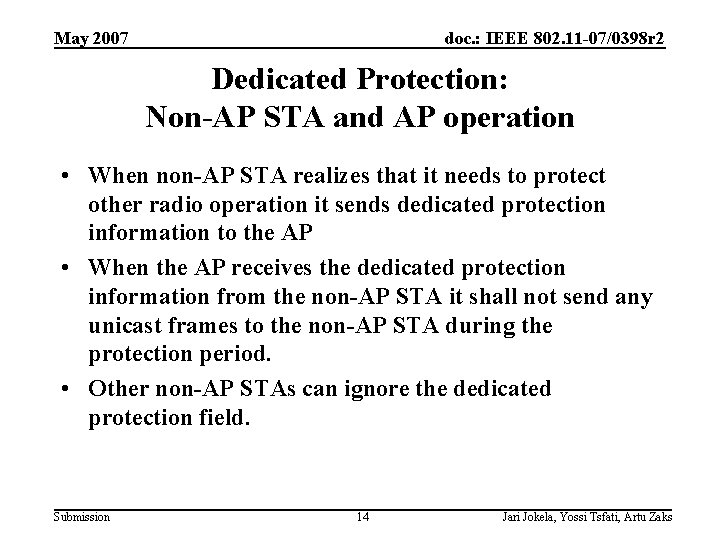 May 2007

doc.: IEEE 802.11-07/0398r2

Dedicated Protection:
Non-AP STA and AP operation

• When non-AP STA realizes that it needs to protect other radio operation it sends dedicated protection information to the AP

• When the AP receives the dedicated protection information from the non-AP STA it shall not send any unicast frames to the non-AP STA during the protection period.

• Other non-AP STAs can ignore the dedicated protection field.

Submission

14

Jari Jokela, Yossi Tsfati, Artu Zaks